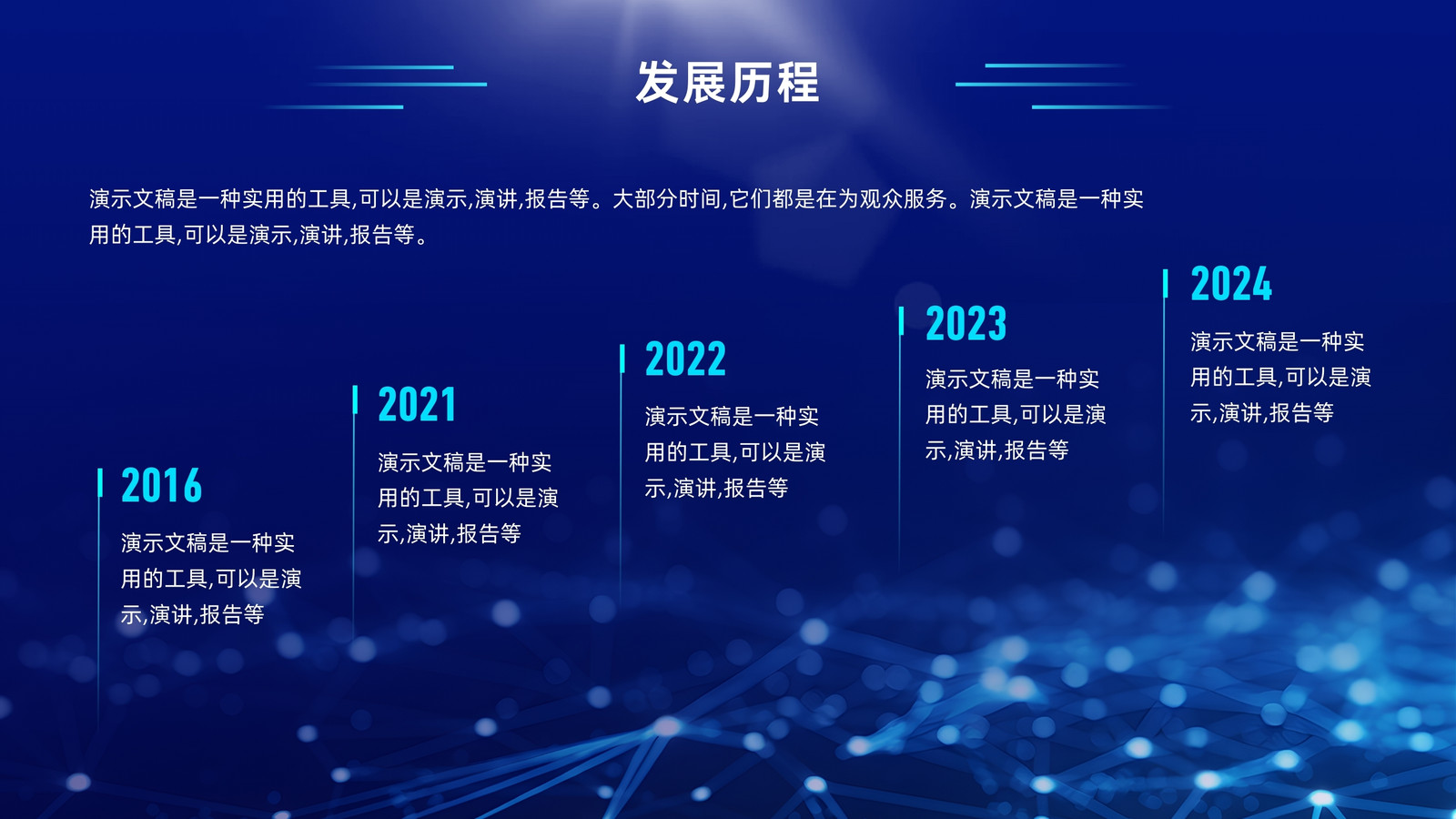 发展历程

演示文稿是一种实用的工具,可以是演示,演讲,报告等。大部分时间,它们都是在为观众服务。演示文稿是一种实用的工具,可以是演示,演讲,报告等。

2016
演示文稿是一种实用的工具,可以是演示,演讲,报告等

2021
演示文稿是一种实用的工具,可以是演示,演讲,报告等

2022
演示文稿是一种实用的工具,可以是演示,演讲,报告等

2023
演示文稿是一种实用的工具,可以是演示,演讲,报告等

2024
演示文稿是一种实用的工具,可以是演示,演讲,报告等